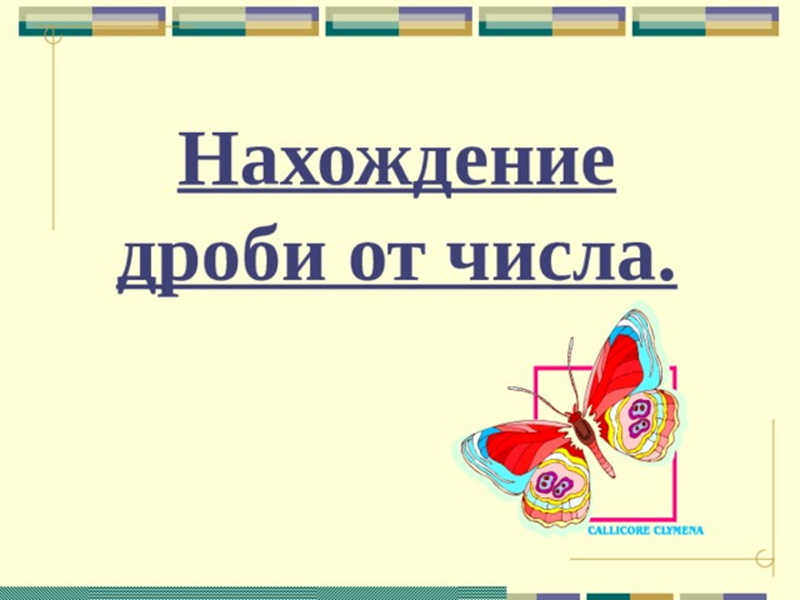 Нахождение дроби от числа.

CALLICORE CLYMENA